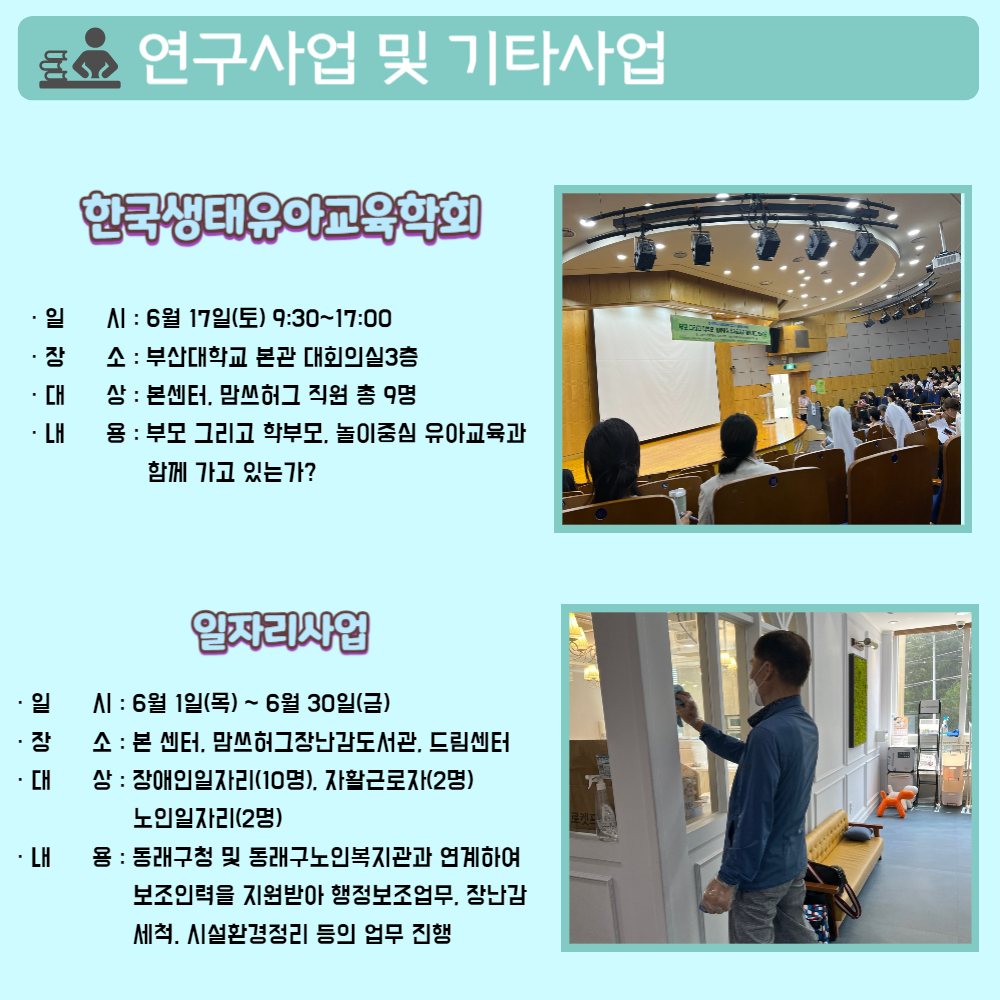 연구사업 및 기타사업

한국생태유아교육학회

· 일　　시 : 6월 17일(토) 9:30~17:00
· 장　　소 : 부산대학교 본관 대회의실3층
· 대　　상 : 본센터, 맘쓰허그 직원 총 9명
· 내　　용 : 부모 그리고 학부모, 놀이중심 유아교육과 함께 가고 있는가?

일자리사업

· 일　　시 : 6월 1일(목) ~ 6월 30일(금)
· 장　　소 : 본 센터, 맘쓰허그장난감도서관, 드림센터
· 대　　상 : 장애인일자리(10명), 자활근로자(2명) 노인일자리(2명)
· 내　　용 : 동래구청 및 동래구노인복지관과 연계하여 보조인력을 지원받아 행정보조업무, 장난감 세척, 시설환경정리 등의 업무 진행